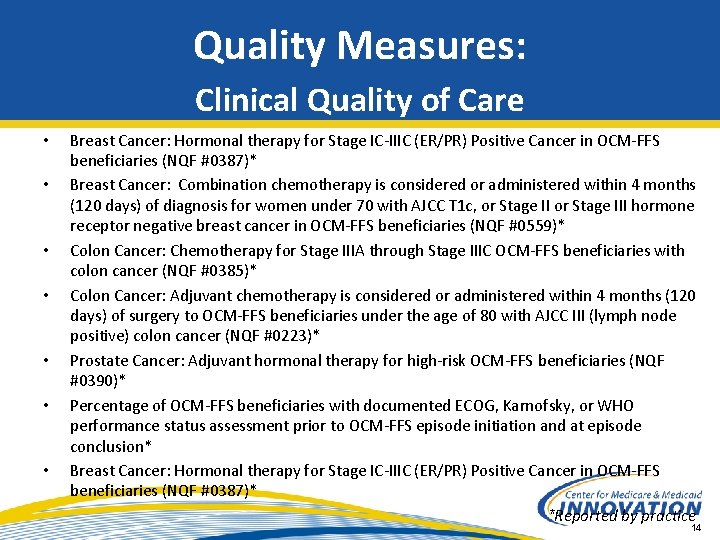 Quality Measures:
Clinical Quality of Care

• Breast Cancer: Hormonal therapy for Stage IC-IIIC (ER/PR) Positive Cancer in OCM-FFS beneficiaries (NQF #0387)*

• Breast Cancer: Combination chemotherapy is considered or administered within 4 months (120 days) of diagnosis for women under 70 with AJCC T1c, or Stage II or Stage III hormone receptor negative breast cancer in OCM-FFS beneficiaries (NQF #0559)*

• Colon Cancer: Chemotherapy for Stage IIIA through Stage IIIC OCM-FFS beneficiaries with colon cancer (NQF #0385)*

• Colon Cancer: Adjuvant chemotherapy is considered or administered within 4 months (120 days) of surgery to OCM-FFS beneficiaries under the age of 80 with AJCC III (lymph node positive) colon cancer (NQF #0223)*

• Prostate Cancer: Adjuvant hormonal therapy for high-risk OCM-FFS beneficiaries (NQF #0390)*

• Percentage of OCM-FFS beneficiaries with documented ECOG, Karnofsky, or WHO performance status assessment prior to OCM-FFS episode initiation and at episode conclusion*

• Breast Cancer: Hormonal therapy for Stage IC-IIIC (ER/PR) Positive Cancer in OCM-FFS beneficiaries (NQF #0387)*

Center for Medicare & Medicaid
INNOVATION
*Reported by practice
14